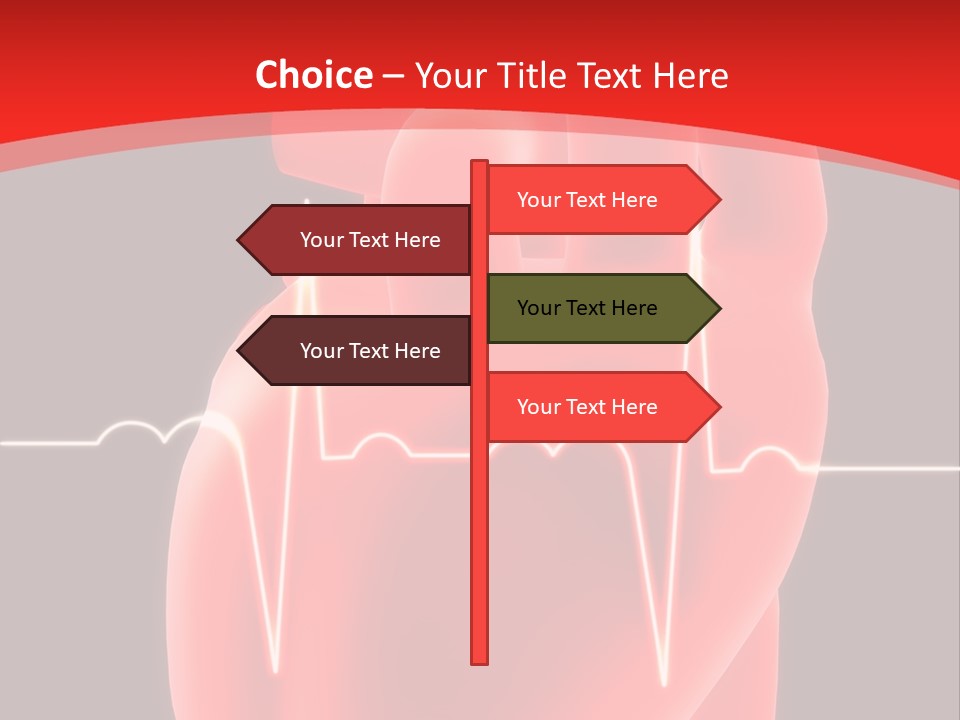 Choice – Your Title Text Here

Your Text Here

Your Text Here

Your Text Here

Your Text Here

Your Text Here